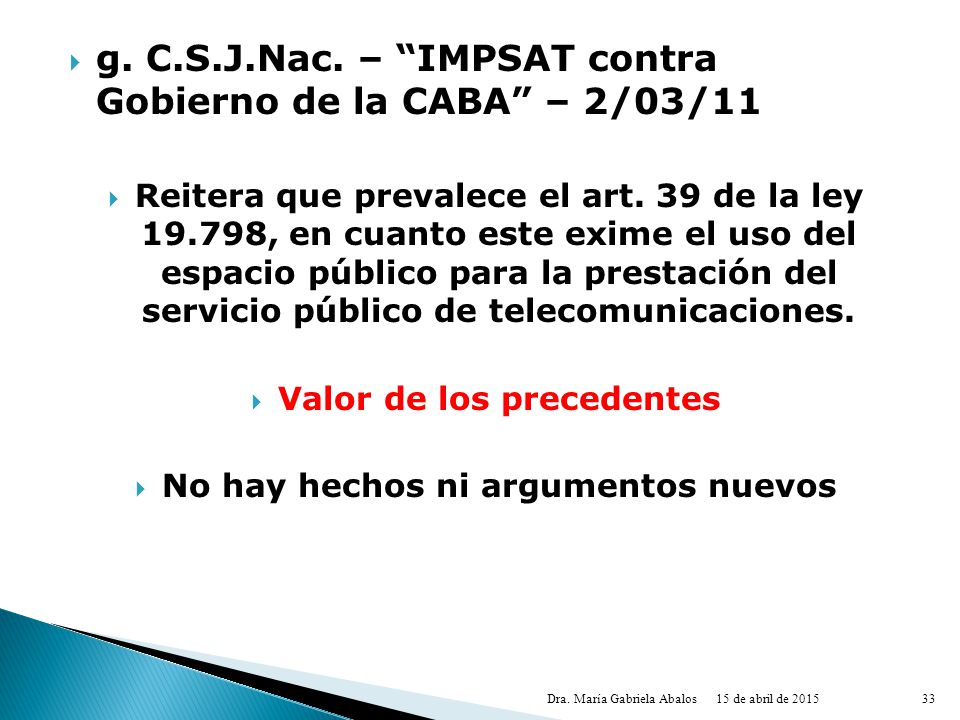 g. C.S.J.Nac. – “IMPSAT contra Gobierno de la CABA” – 2/03/11

Reitera que prevalece el art. 39 de la ley 19.798, en cuanto este exime el uso del espacio público para la prestación del servicio público de telecomunicaciones.

Valor de los precedentes

No hay hechos ni argumentos nuevos

Dra. María Gabriela Abalos 15 de abril de 2015 33